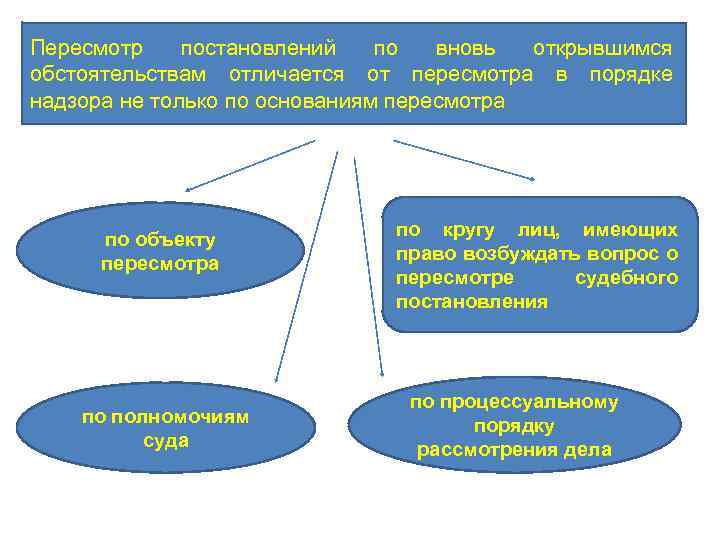 Пересмотр постановлений по вновь открывшимся обстоятельствам отличается от пересмотра в порядке надзора не только по основаниям пересмотра

по объекту пересмотра

по кругу лиц, имеющих право возбуждать вопрос о пересмотре судебного постановления

по полномочиям суда

по процессуальному порядку рассмотрения дела